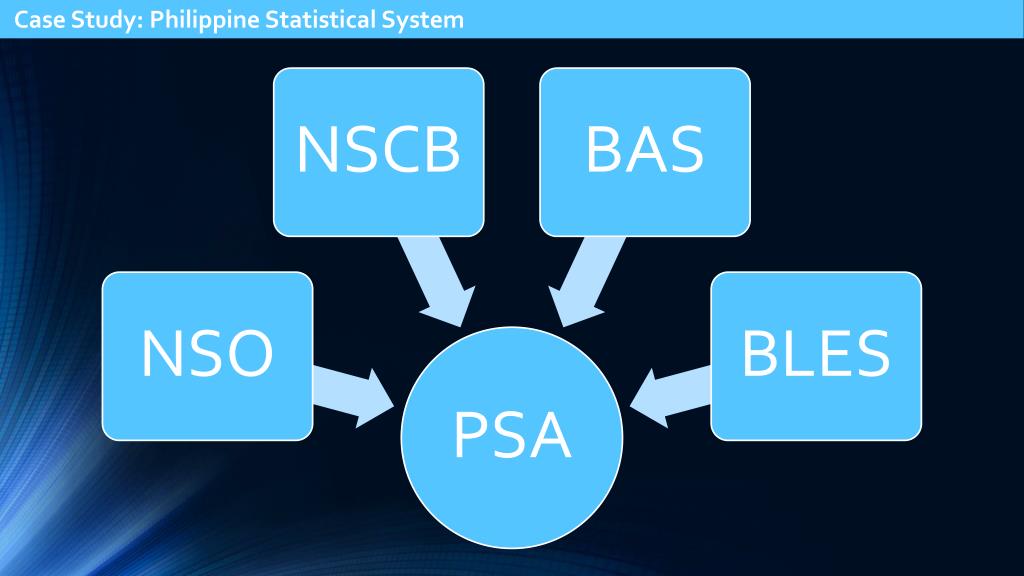 Case Study: Philippine Statistical System

NSCB

BAS

NSO

BLES

PSA